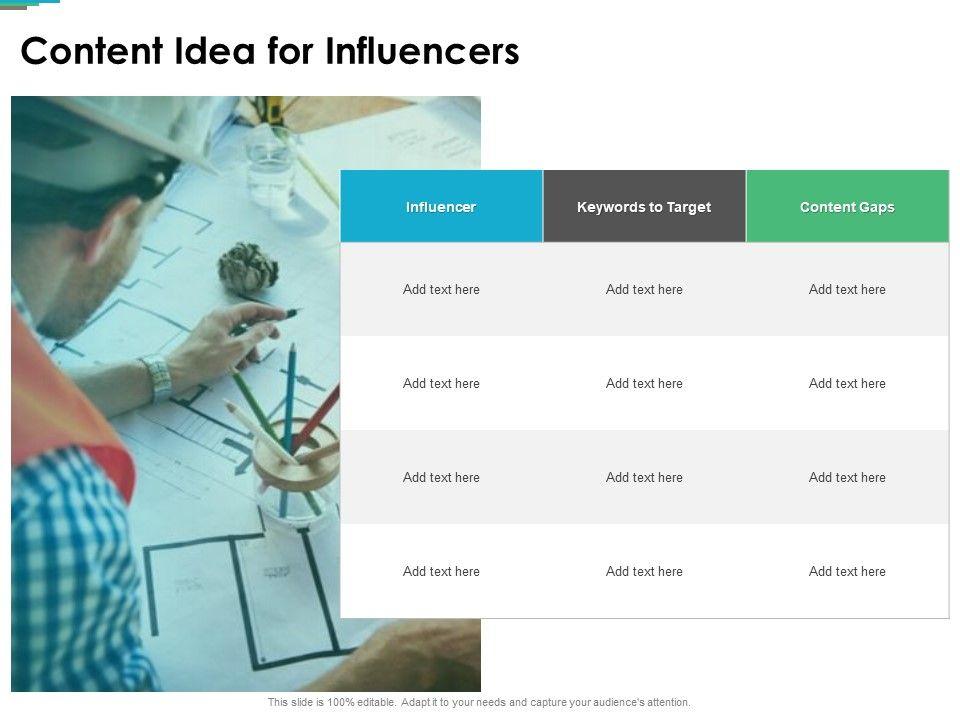 Content Idea for Influencers

| Influencer | Keywords to Target | Content Gaps |
|---|---|---|
| Add text here | Add text here | Add text here |
| Add text here | Add text here | Add text here |
| Add text here | Add text here | Add text here |
| Add text here | Add text here | Add text here |

This slide is 100% editable. Adapt it to your needs and capture your audience's attention.